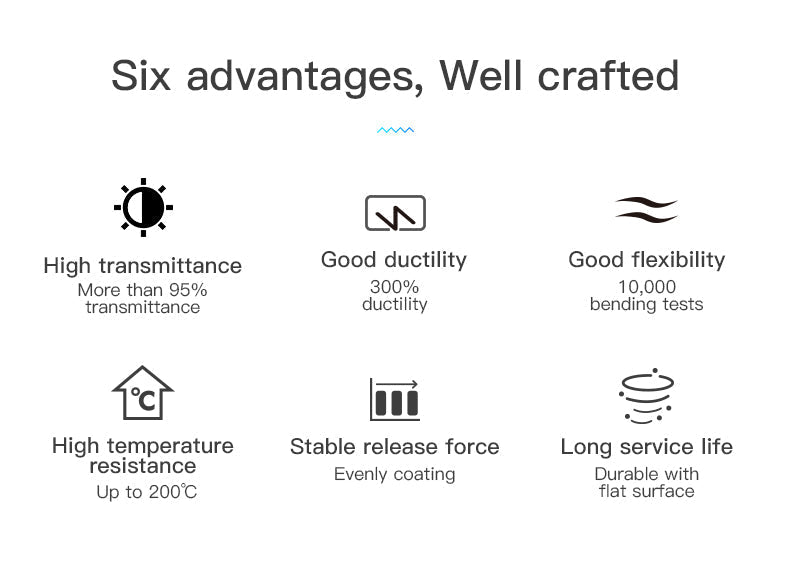 Six advantages, Well crafted

High transmittance
More than 95% transmittance

Good ductility
300% ductility

Good flexibility
10,000 bending tests

℃

High temperature resistance
Up to 200℃

Stable release force
Evenly coating

Long service life
Durable with flat surface